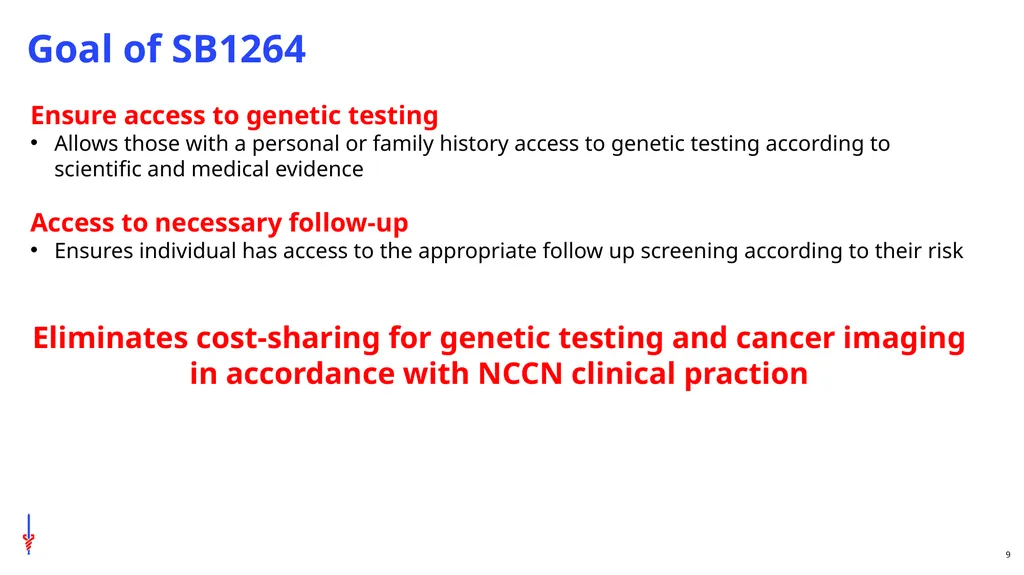 Goal of SB1264

Ensure access to genetic testing
• Allows those with a personal or family history access to genetic testing according to scientific and medical evidence

Access to necessary follow-up
• Ensures individual has access to the appropriate follow up screening according to their risk

Eliminates cost-sharing for genetic testing and cancer imaging in accordance with NCCN clinical praction

9